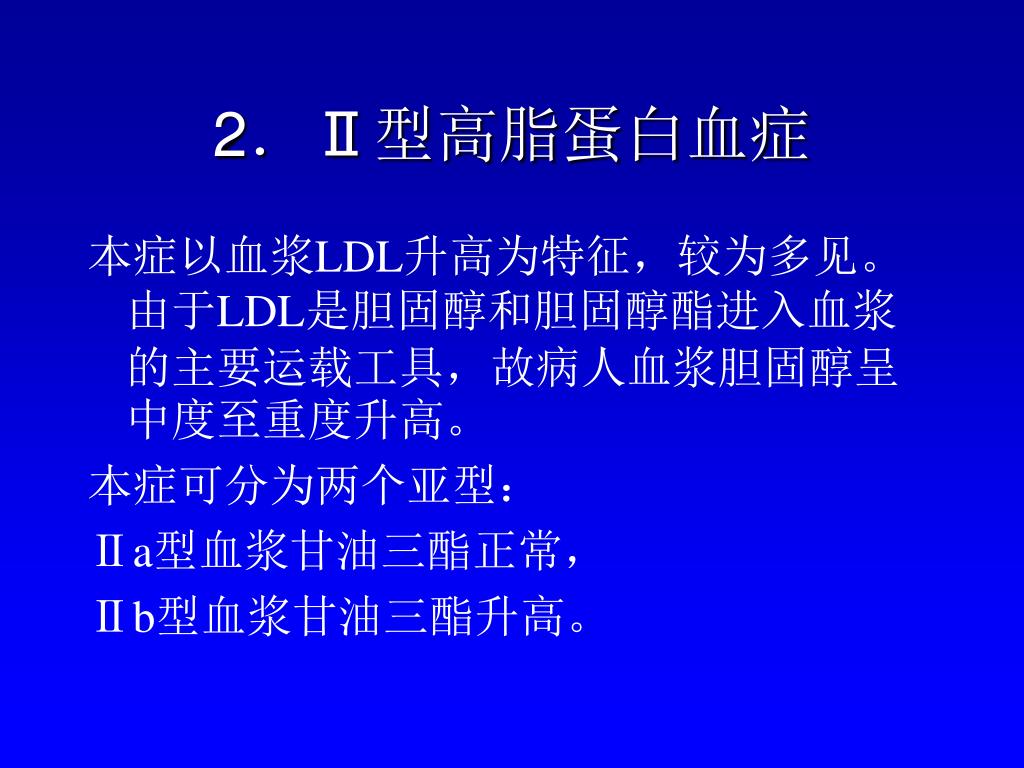 2. Ⅱ型高脂蛋白血症

本症以血浆LDL升高为特征，较为多见。由于LDL是胆固醇和胆固醇酯进入血浆的主要运载工具，故病人血浆胆固醇呈中度至重度升高。

本症可分为两个亚型：

Ⅱa型血浆甘油三酯正常，

Ⅱb型血浆甘油三酯升高。